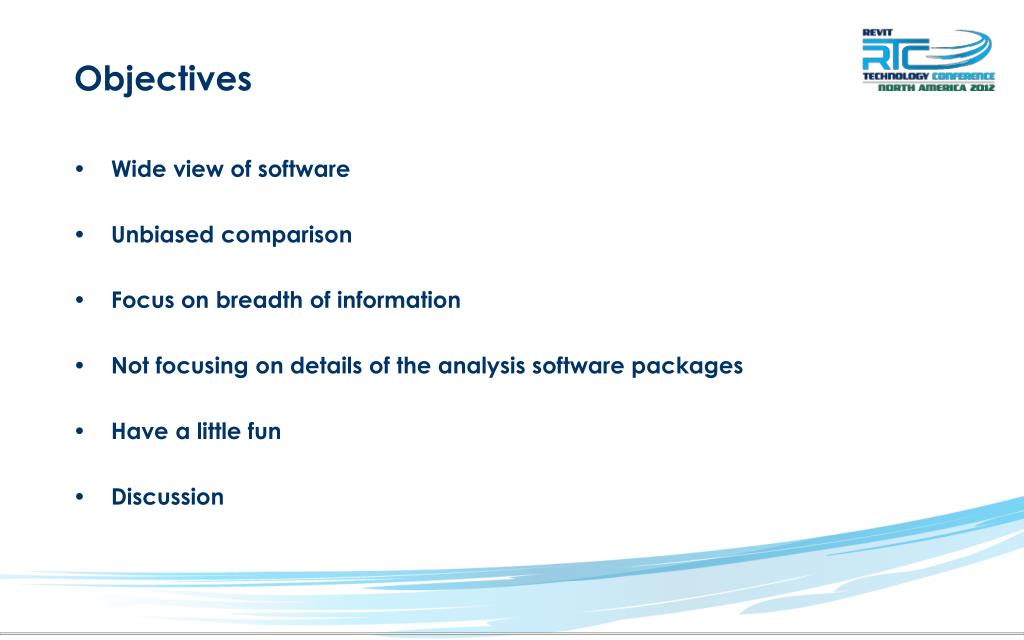 Objectives

REVIT
RTC
TECHNOLOGY CONFERENCE
NORTH AMERICA 2012

• Wide view of software

• Unbiased comparison

• Focus on breadth of information

• Not focusing on details of the analysis software packages

• Have a little fun

• Discussion